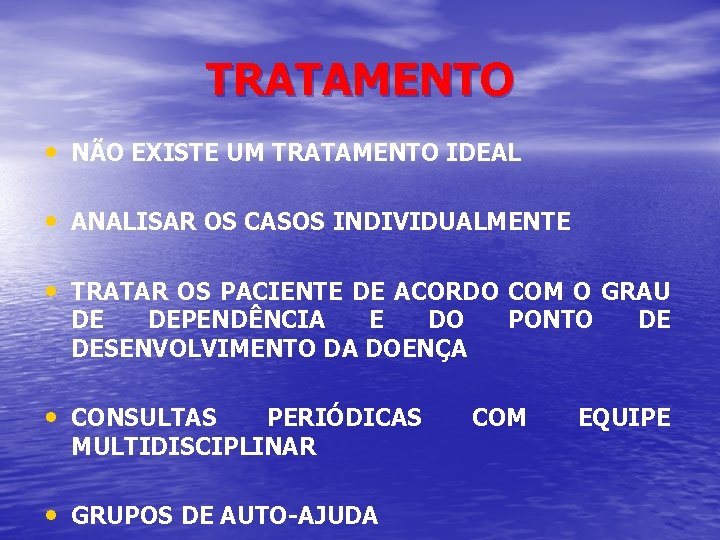 TRATAMENTO

• NÃO EXISTE UM TRATAMENTO IDEAL

• ANALISAR OS CASOS INDIVIDUALMENTE

• TRATAR OS PACIENTE DE ACORDO COM O GRAU DE DEPENDÊNCIA E DO PONTO DE DESENVOLVIMENTO DA DOENÇA

• CONSULTAS PERIÓDICAS COM EQUIPE MULTIDISCIPLINAR

• GRUPOS DE AUTO-AJUDA